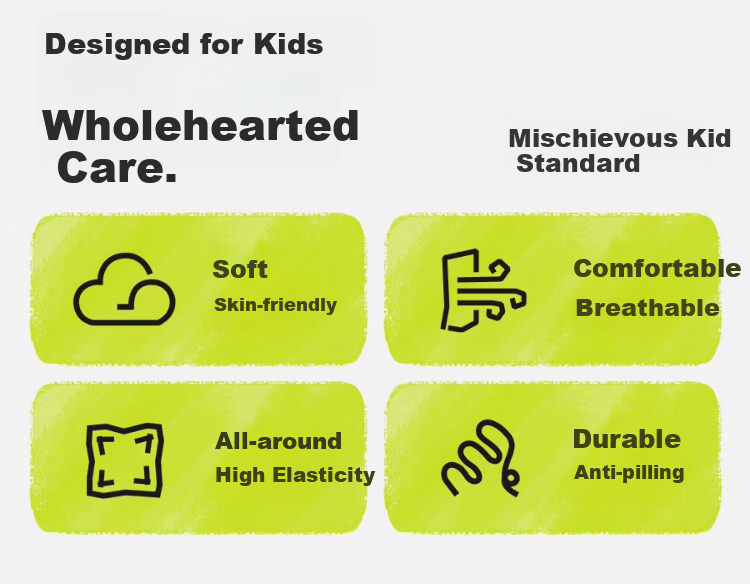 Designed for Kids

Wholehearted Care.

Mischievous Kid Standard

Soft
Skin-friendly

Comfortable
Breathable

All-around
High Elasticity

Durable
Anti-pilling